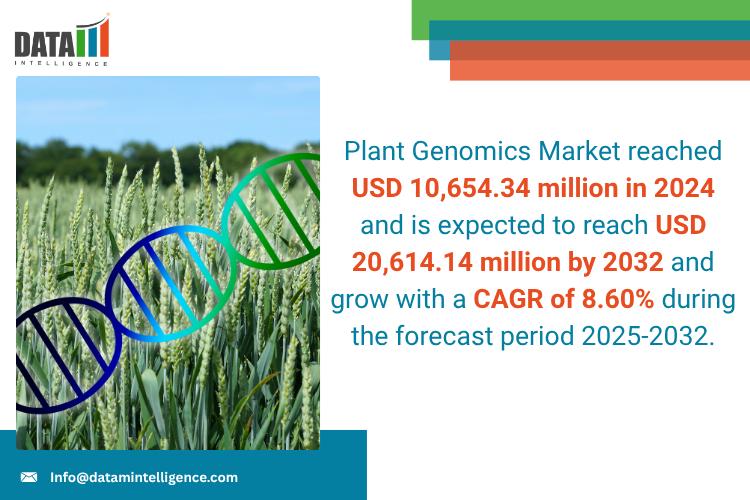 DATA
INTELLIGENCE

Plant Genomics Market reached USD 10,654.34 million in 2024 and is expected to reach USD 20,614.14 million by 2032 and grow with a CAGR of 8.60% during the forecast period 2025-2032.

Info@datamintelligence.com